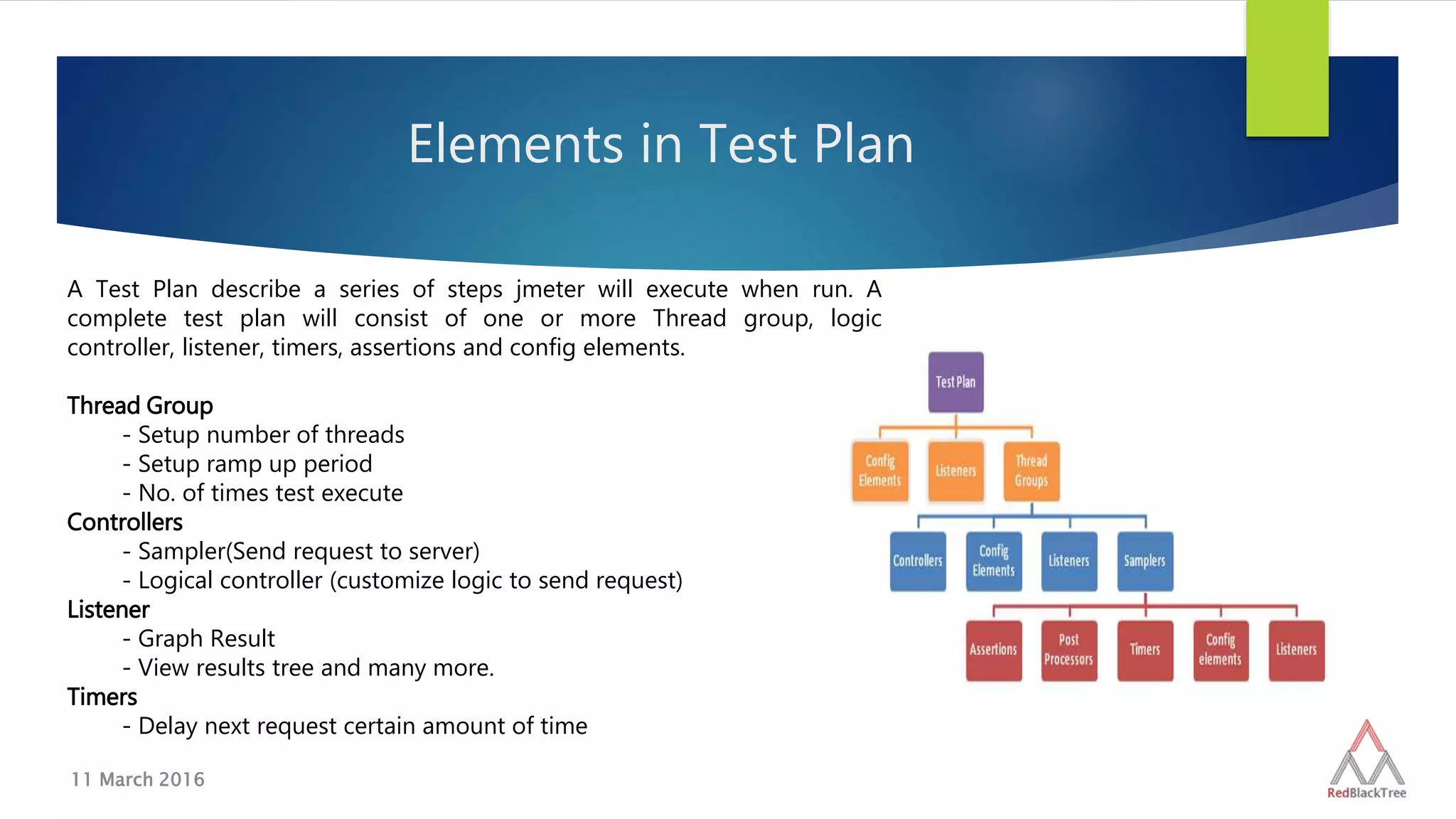 Elements in Test Plan

A Test Plan describe a series of steps jmeter will execute when run. A complete test plan will consist of one or more Thread group, logic controller, listener, timers, assertions and config elements.

Thread Group
- Setup number of threads
- Setup ramp up period
- No. of times test execute
Controllers
- Sampler(Send request to server)
- Logical controller (customize logic to send request)
Listener
- Graph Result
- View results tree and many more.
Timers
- Delay next request certain amount of time

Test Plan
Config Elements
Listeners
Thread Groups
Controllers
Config Elements
Listeners
Samplers
Assertions
Post Processors
Timers
Config elements
Listeners

11 March 2016

RedBlackTree